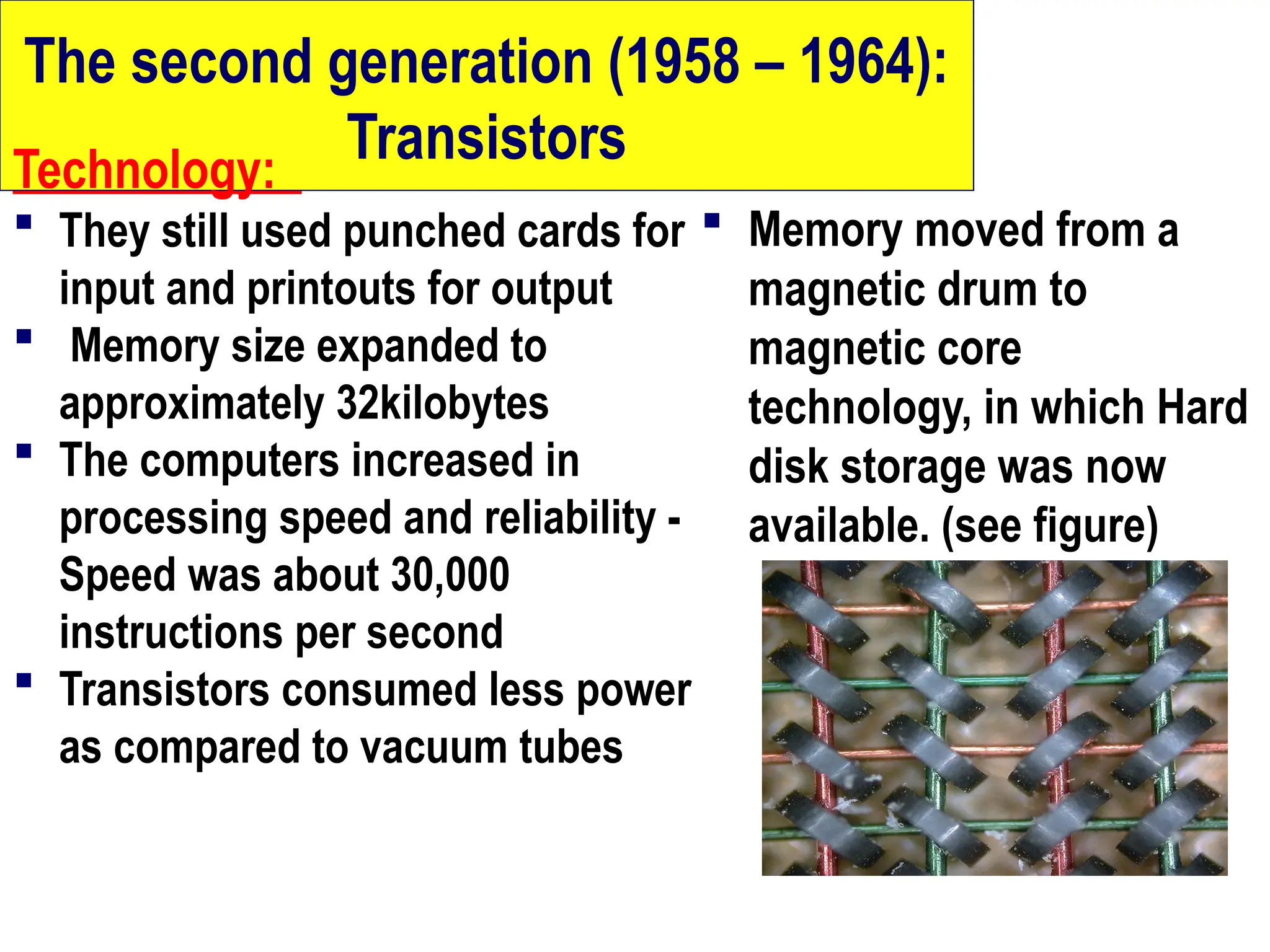 The second generation (1958 – 1964): Transistors

Technology:

- They still used punched cards for input and printouts for output
- Memory size expanded to approximately 32kilobytes
- The computers increased in processing speed and reliability - Speed was about 30,000 instructions per second
- Transistors consumed less power as compared to vacuum tubes

- Memory moved from a magnetic drum to magnetic core technology, in which Hard disk storage was now available. (see figure)